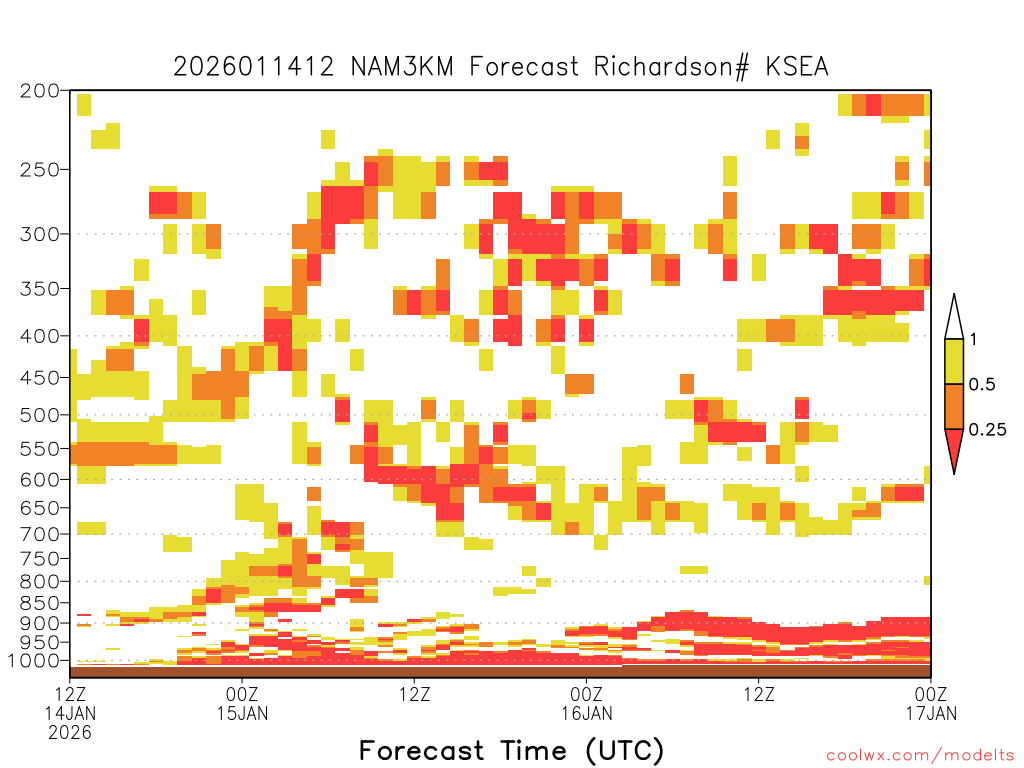 2026011412 NAM3KM Forecast Richardson# KSEA

200
250
300
350
400
450
500
550
600
650
700
750
800
850
900
950
1000

1
0.5
0.25

12Z 14JAN 2026
00Z 15JAN
12Z
00Z 16JAN
12Z
00Z 17JAN

Forecast Time (UTC)

coolwx.com/modelts